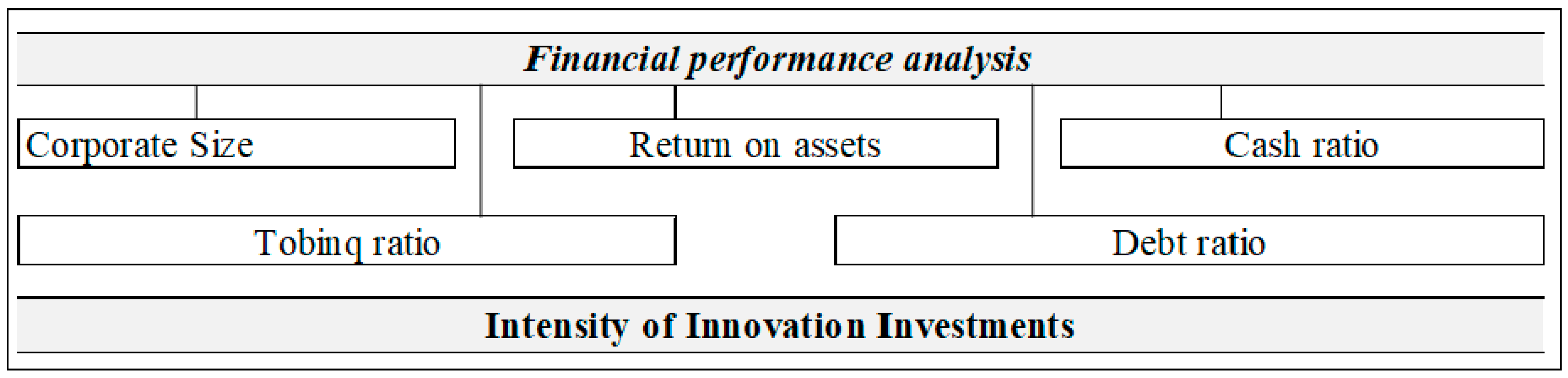 Financial performance analysis

Corporate Size

Return on assets

Cash ratio

Tobinq ratio

Debt ratio

Intensity of Innovation Investments